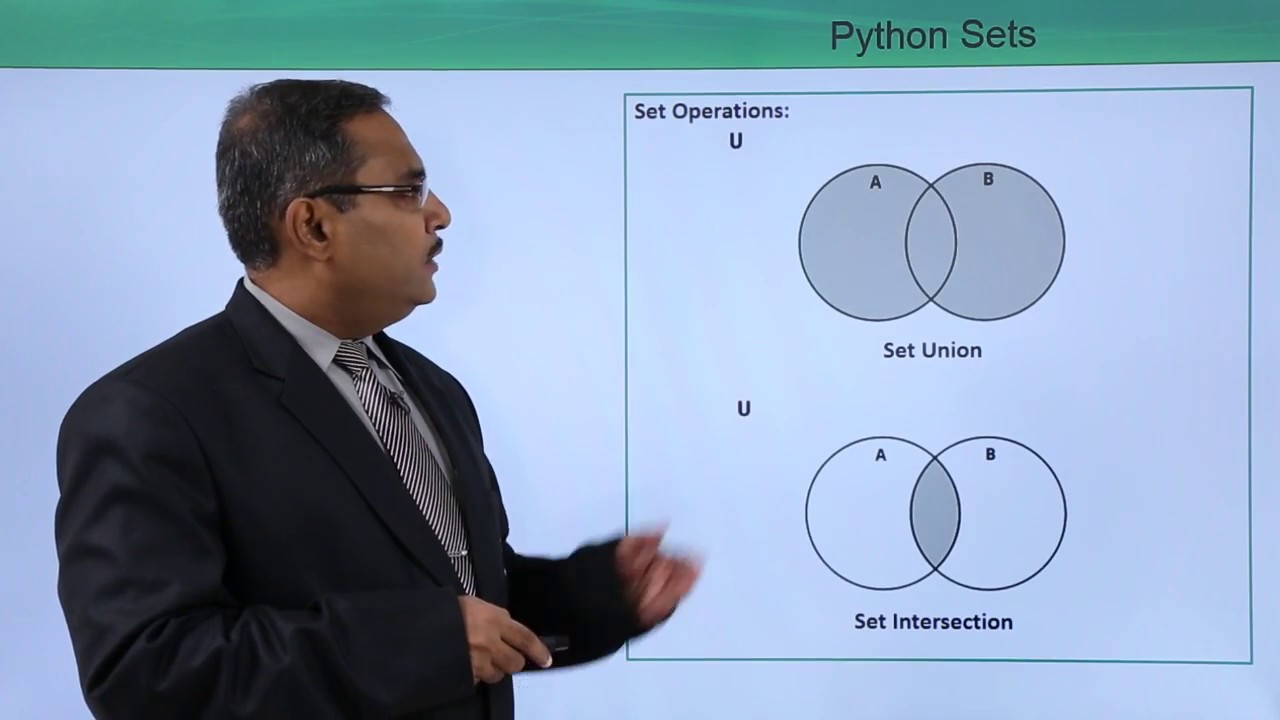 Python Sets

Set Operations:

U

A

B

Set Union

U

A

B

Set Intersection